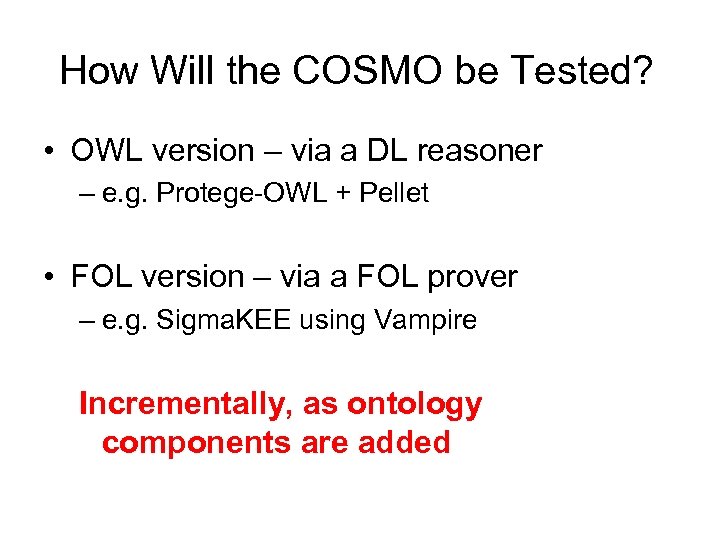 How Will the COSMO be Tested?

• OWL version – via a DL reasoner
– e.g. Protege-OWL + Pellet

• FOL version – via a FOL prover
– e.g. SigmaKEE using Vampire

Incrementally, as ontology components are added